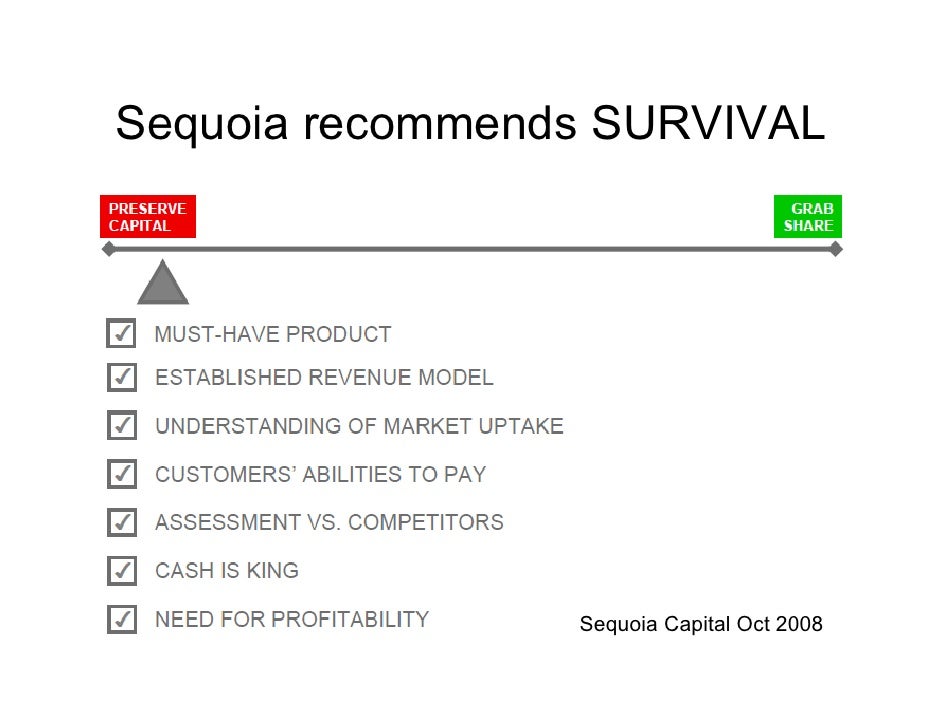 Sequoia recommends SURVIVAL

PRESERVE CAPITAL

GRAB SHARE

✓ MUST-HAVE PRODUCT

✓ ESTABLISHED REVENUE MODEL

✓ UNDERSTANDING OF MARKET UPTAKE

✓ CUSTOMERS' ABILITIES TO PAY

✓ ASSESSMENT VS. COMPETITORS

✓ CASH IS KING

✓ NEED FOR PROFITABILITY

Sequoia Capital Oct 2008